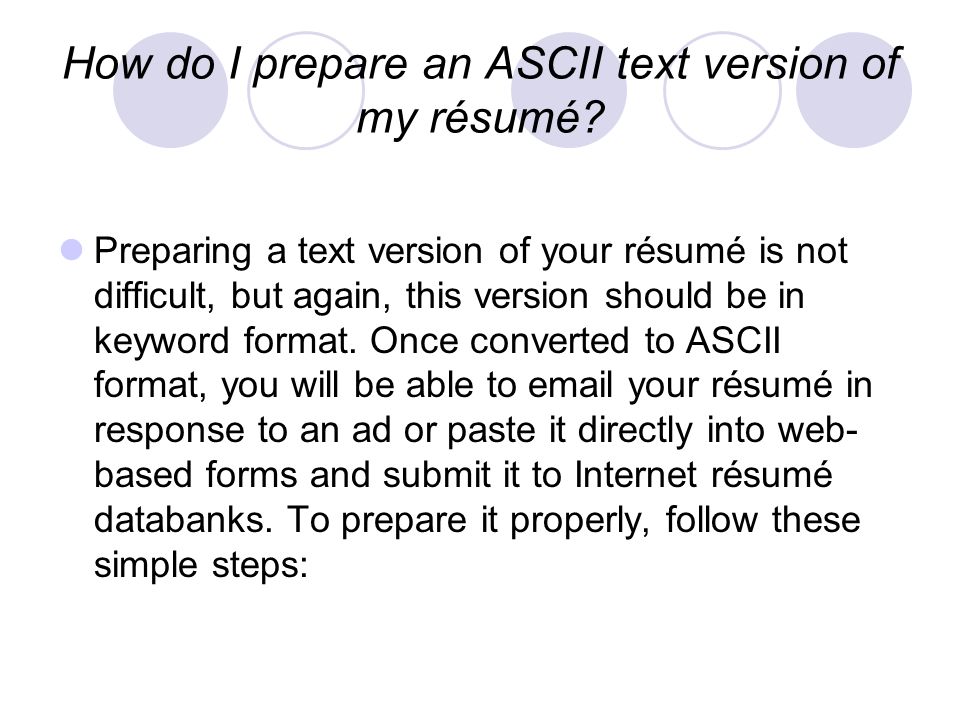 How do I prepare an ASCII text version of my résumé?

Preparing a text version of your résumé is not difficult, but again, this version should be in keyword format. Once converted to ASCII format, you will be able to email your résumé in response to an ad or paste it directly into web-based forms and submit it to Internet résumé databanks. To prepare it properly, follow these simple steps: